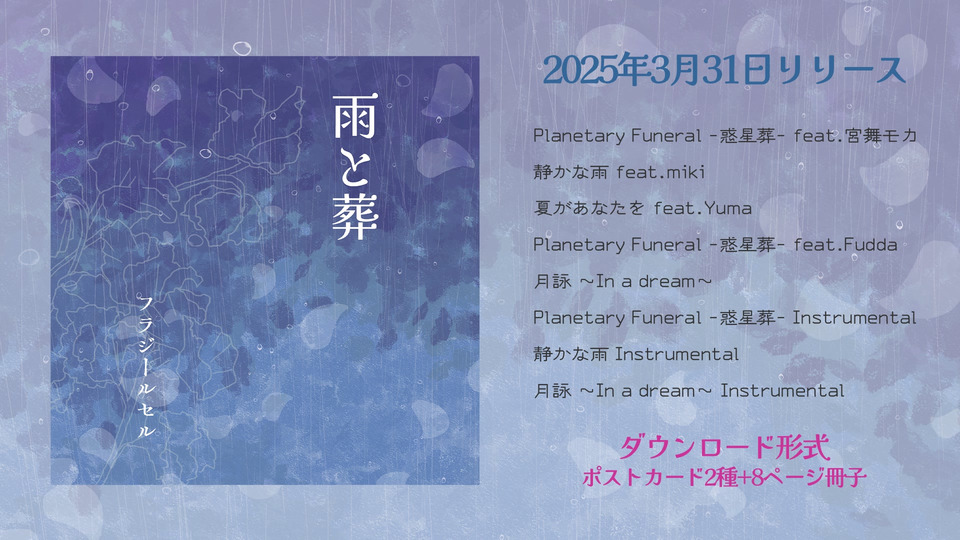 雨と葬

フラジールセル

2025年3月31日リリース

Planetary Funeral -惑星葬- feat.宮舞モカ

静かな雨 feat.miki

夏があなたを feat.Yuma

Planetary Funeral -惑星葬- feat.Fudda

月詠 ～In a dream～

Planetary Funeral -惑星葬- Instrumental

静かな雨 Instrumental

月詠 ～In a dream～ Instrumental

ダウンロード形式
ポストカード2種+8ページ冊子